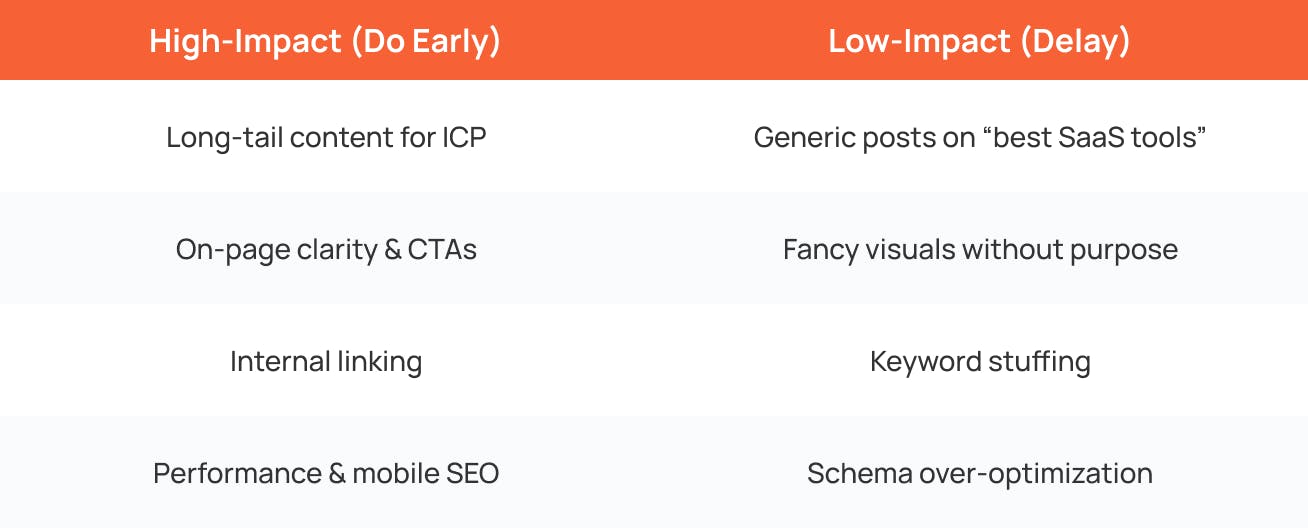 | High-Impact (Do Early) | Low-Impact (Delay) |
|---|---|
| Long-tail content for ICP | Generic posts on “best SaaS tools” |
| On-page clarity & CTAs | Fancy visuals without purpose |
| Internal linking | Keyword stuffing |
| Performance & mobile SEO | Schema over-optimization |